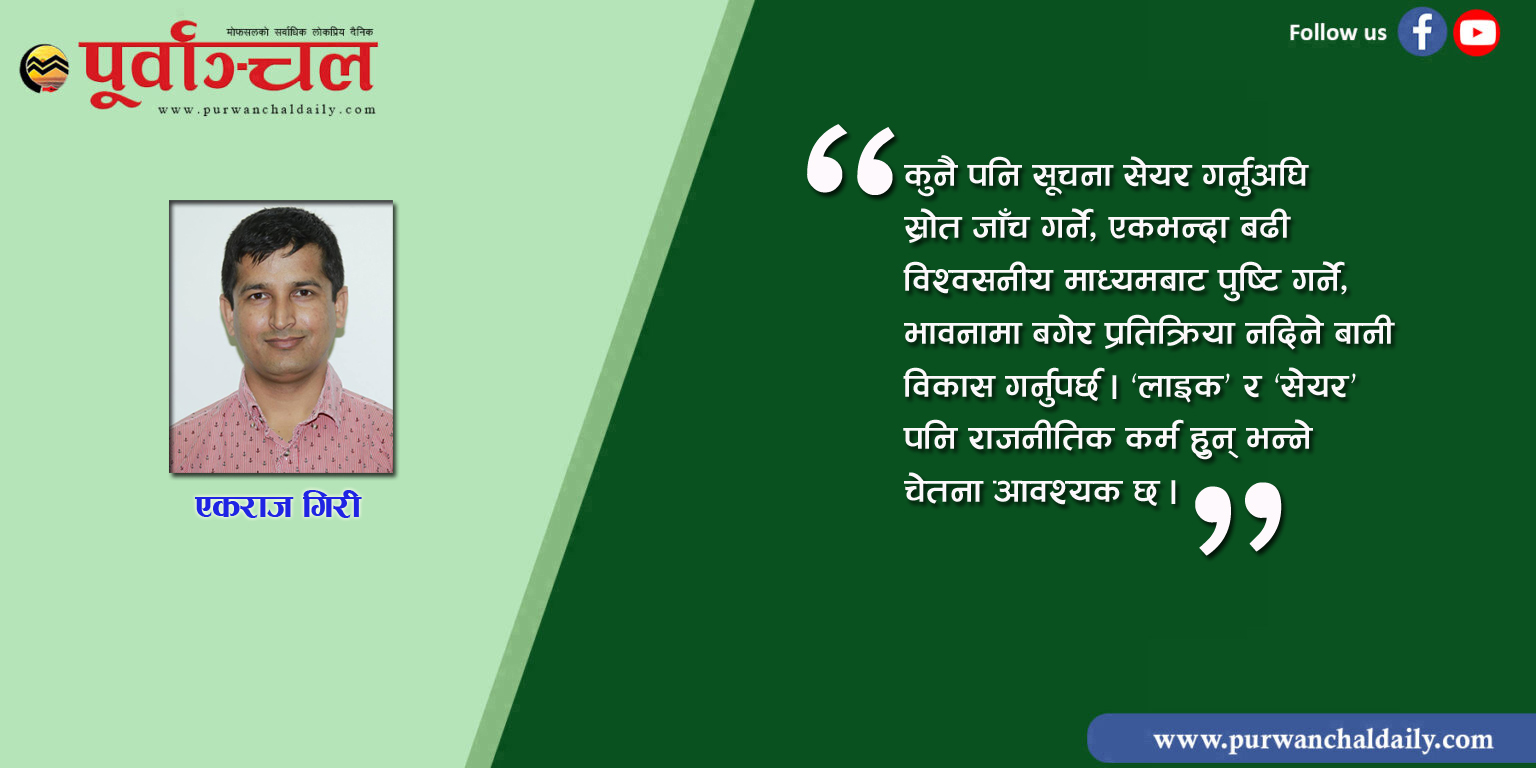 मोफसलको सर्वाधिक लोकप्रिय दैनिक
पूर्वाञ्चल
www.purwanchaldaily.com

Follow us

एकराज गिरी

“कुनै पनि सूचना सेयर गर्नुअघि स्रोत जाँच गर्ने, एकभन्दा बढी विश्वसनीय माध्यमबाट पुष्टि गर्ने, भावनामा बगेर प्रतिक्रिया नदिने बानी विकास गर्नुपर्छ। ‘लाइक’ र ‘सेयर’ पनि राजनीतिक कर्म हुन् भन्ने चेतना आवश्यक छ।”

www.purwanchaldaily.com